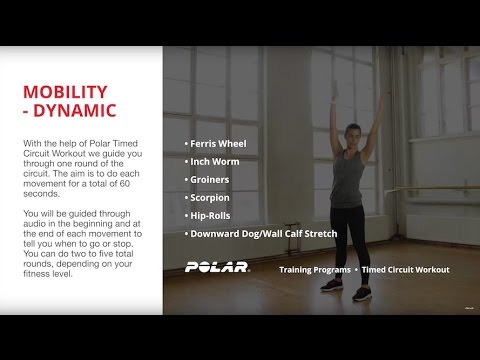 MOBILITY
- DYNAMIC

With the help of Polar Timed Circuit Workout we guide you through one round of the circuit. The aim is to do each movement for a total of 60 seconds.

You will be guided through audio in the beginning and at the end of each movement to tell you when to go or stop. You can do two to five total rounds, depending on your fitness level.

• Ferris Wheel
• Inch Worm
• Groiners
• Scorpion
• Hip-Rolls
• Downward Dog/Wall Calf Stretch

POLAR

Training Programs • Timed Circuit Workout